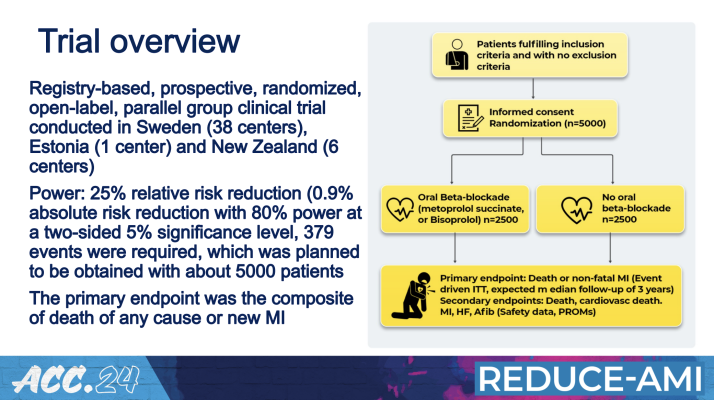 Trial overview

Registry-based, prospective, randomized, open-label, parallel group clinical trial conducted in Sweden (38 centers), Estonia (1 center) and New Zealand (6 centers)

Power: 25% relative risk reduction (0.9% absolute risk reduction with 80% power at a two-sided 5% significance level, 379 events were required, which was planned to be obtained with about 5000 patients

The primary endpoint was the composite of death of any cause or new MI

Patients fulfilling inclusion criteria and with no exclusion criteria

Informed consent
Randomization (n=5000)

Oral Beta-blockade (metoprolol succinate, or Bisoprolol) n=2500

No oral beta-blockade n=2500

Primary endpoint: Death or non-fatal MI (Event driven ITT, expected m edian follow-up of 3 years)
Secondary endpoints: Death, cardiovasc death. MI, HF, Afib (Safety data, PROMs)

ACC.24

REDUCE-AMI